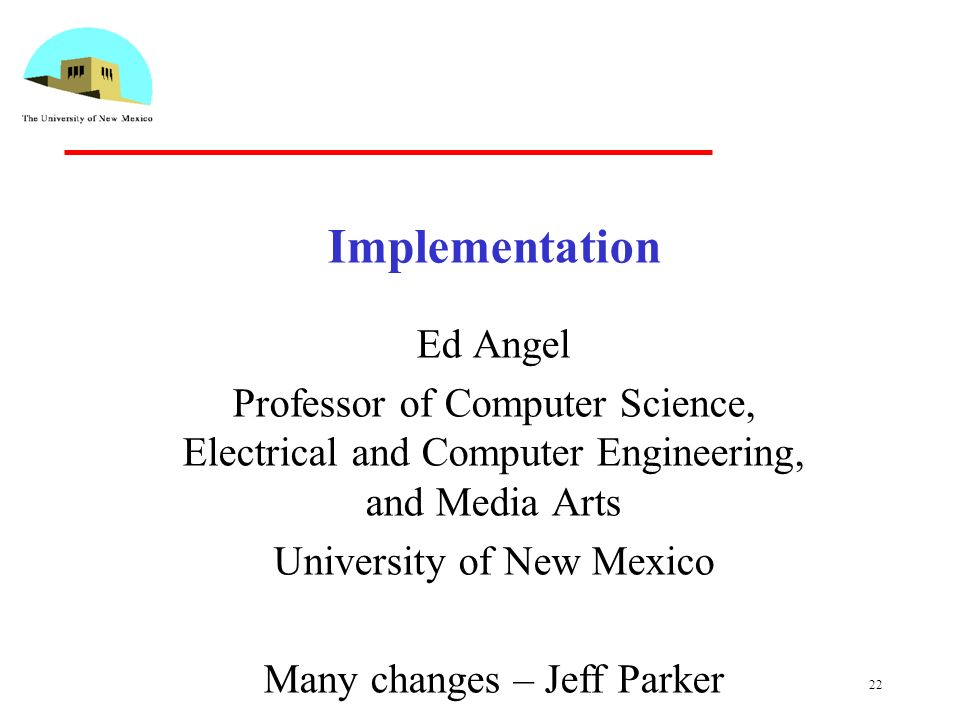 The University of New Mexico

Implementation

Ed Angel

Professor of Computer Science, Electrical and Computer Engineering, and Media Arts

University of New Mexico

Many changes – Jeff Parker

22